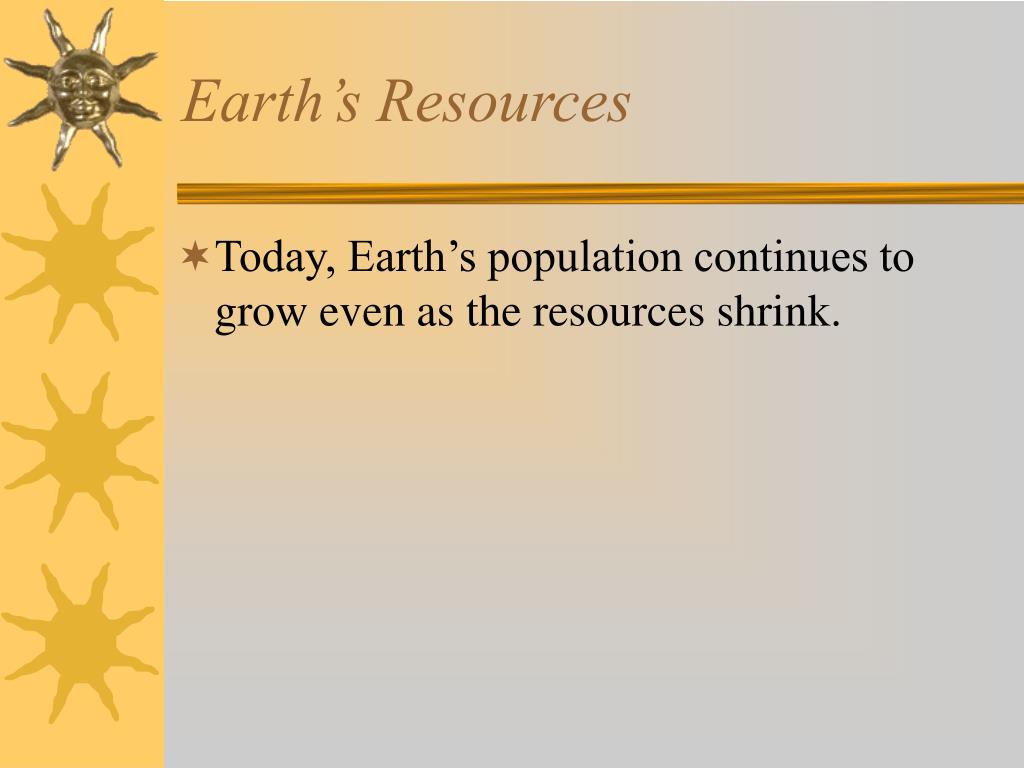 Earth’s Resources

Today, Earth’s population continues to grow even as the resources shrink.